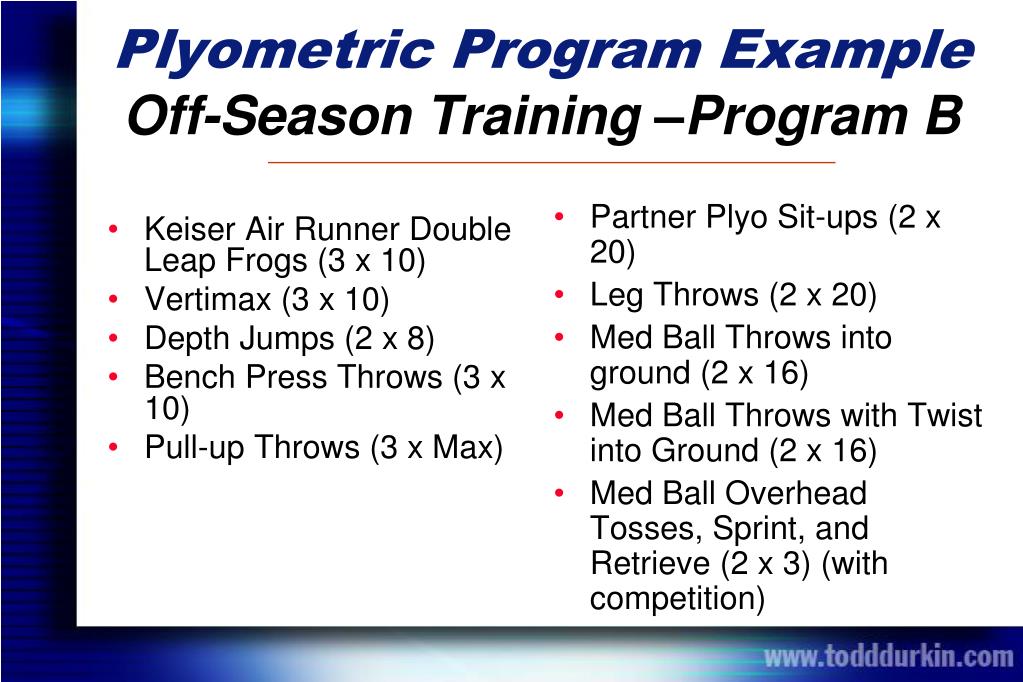 Plyometric Program Example
Off-Season Training –Program B

• Keiser Air Runner Double Leap Frogs (3 x 10)
• Vertimax (3 x 10)
• Depth Jumps (2 x 8)
• Bench Press Throws (3 x 10)
• Pull-up Throws (3 x Max)

• Partner Plyo Sit-ups (2 x 20)
• Leg Throws (2 x 20)
• Med Ball Throws into ground (2 x 16)
• Med Ball Throws with Twist into Ground (2 x 16)
• Med Ball Overhead Tosses, Sprint, and Retrieve (2 x 3) (with competition)

www.todddurkin.com